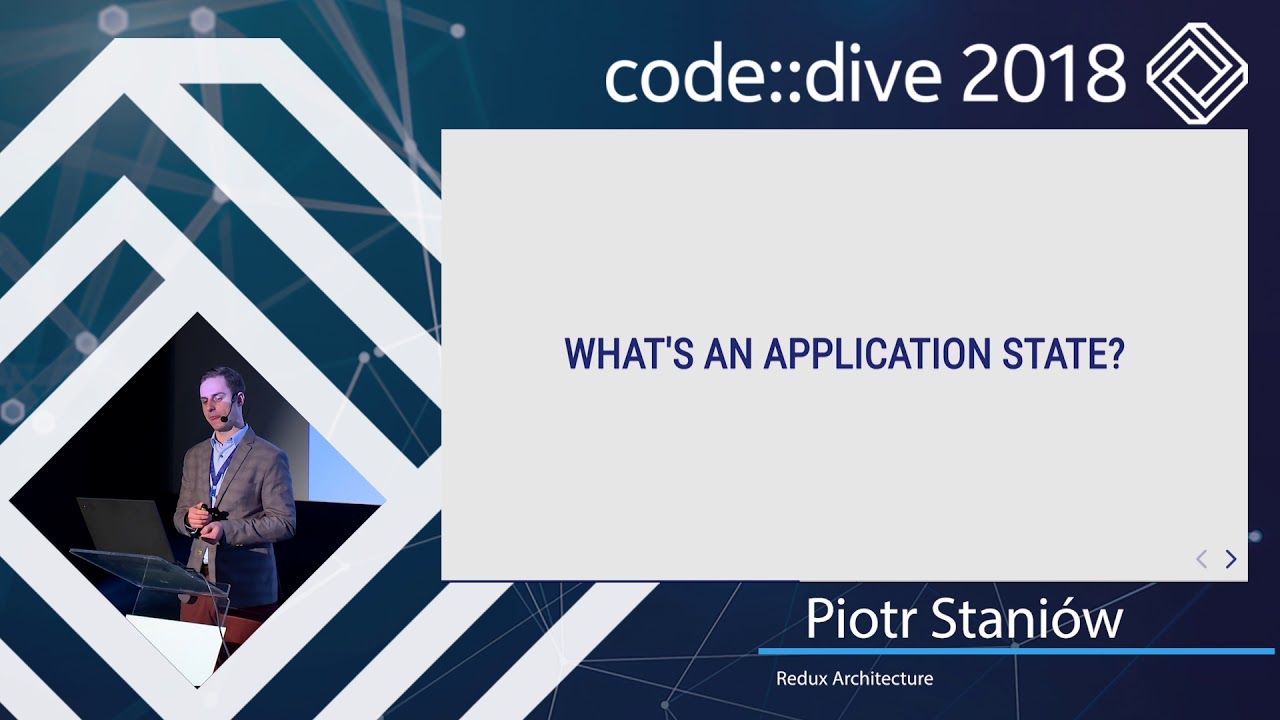 code::dive 2018

WHAT'S AN APPLICATION STATE?

Piotr Staniów

Redux Architecture